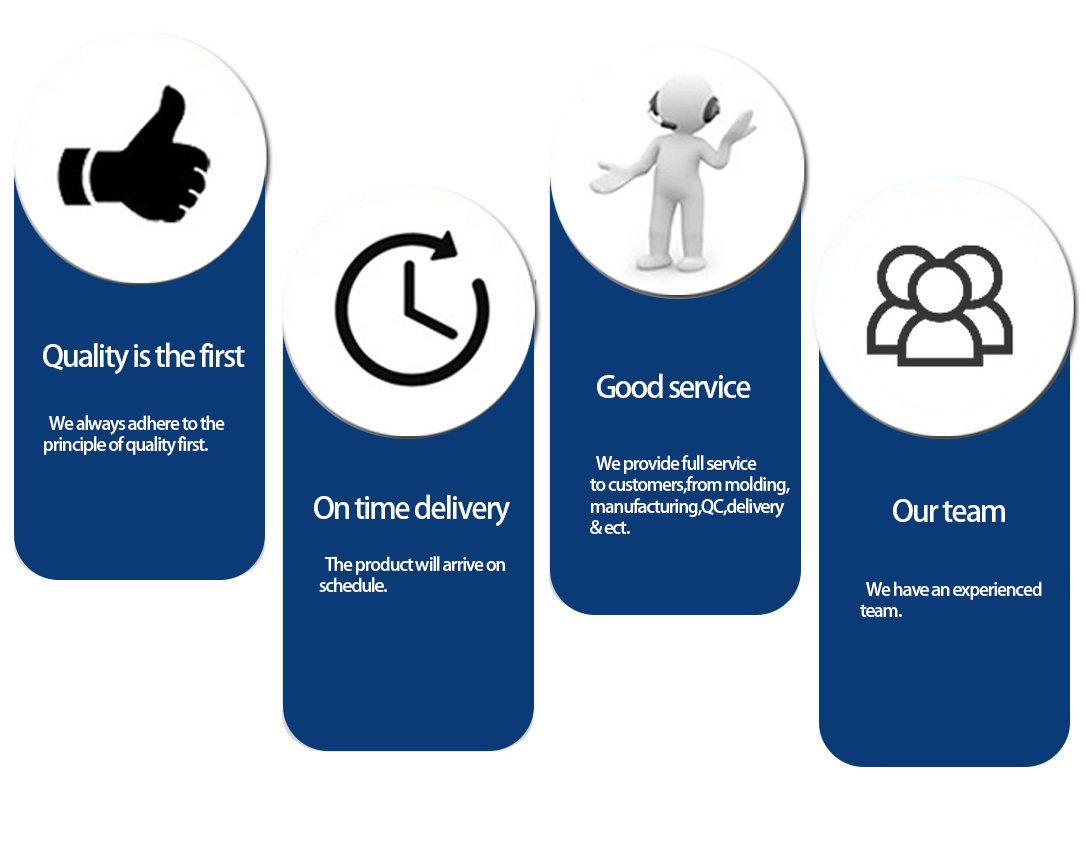 Quality is the first

We always adhere to the principle of quality first.

On time delivery

The product will arrive on schedule.

Good service

We provide full service to customers,from molding, manufacturing,QC,delivery & ect.

Our team

We have an experienced team.